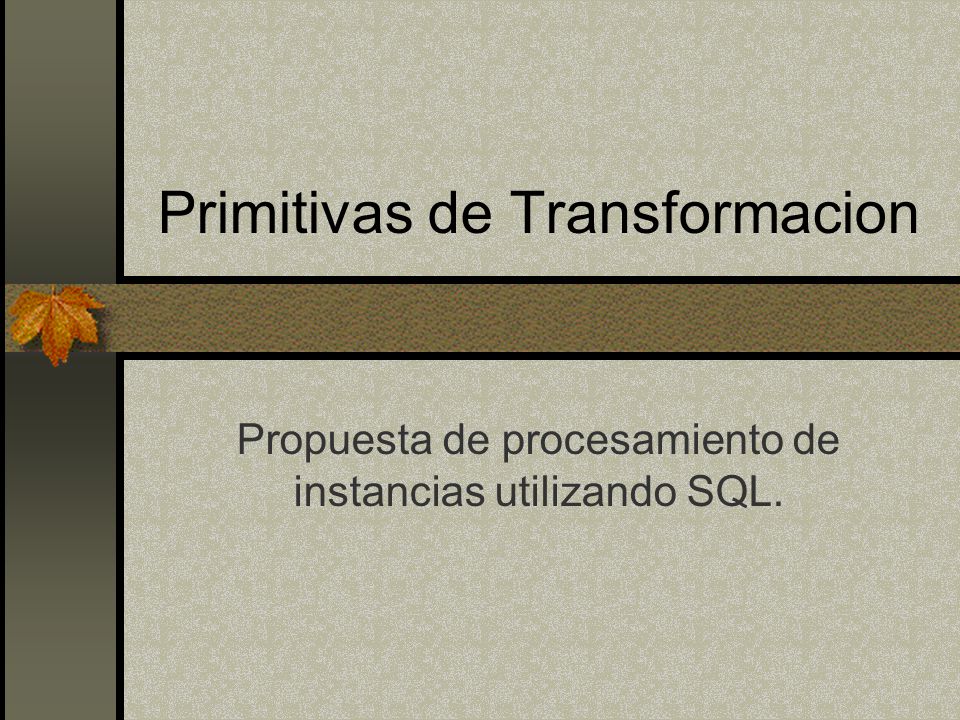 Primitivas de Transformacion

Propuesta de procesamiento de instancias utilizando SQL.